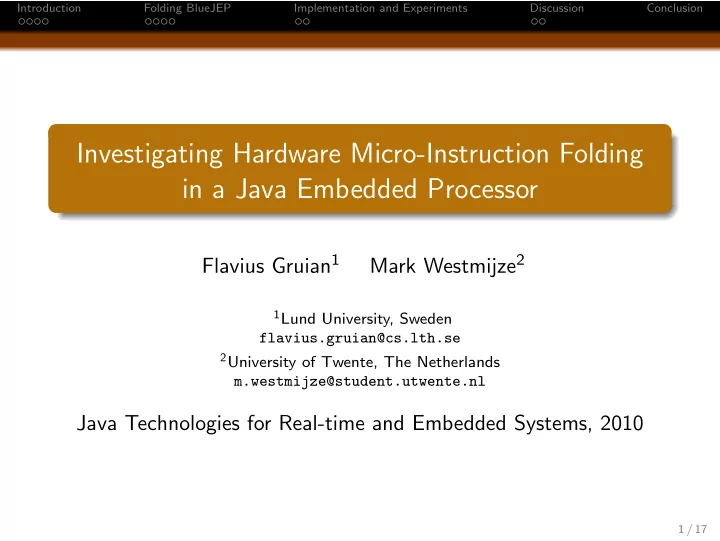 Introduction Folding BlueJEP Implementation and Experiments Discussion Conclusion

Investigating Hardware Micro-Instruction Folding in a Java Embedded Processor

Flavius Gruian$^1$ Mark Westmijze$^2$

$^1$Lund University, Sweden
flavius.gruian@cs.lth.se
$^2$University of Twente, The Netherlands
m.westmijze@student.utwente.nl

Java Technologies for Real-time and Embedded Systems, 2010

1 / 17